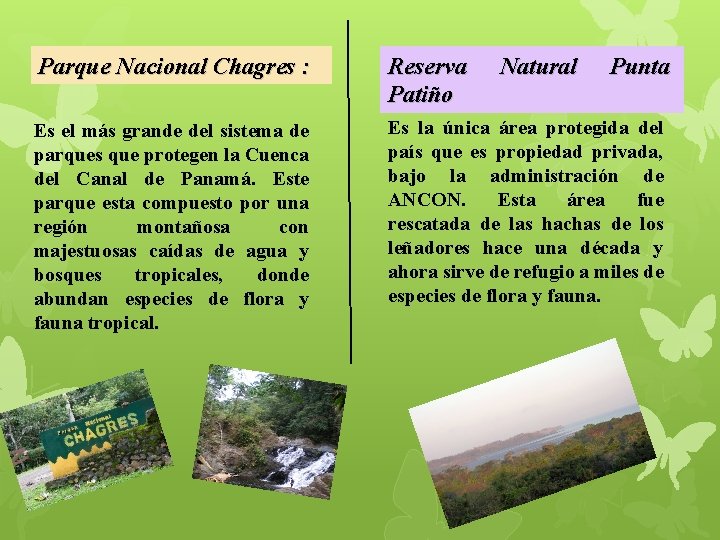 Parque Nacional Chagres :

Es el más grande del sistema de parques que protegen la Cuenca del Canal de Panamá. Este parque esta compuesto por una región montañosa con majestuosas caídas de agua y bosques tropicales, donde abundan especies de flora y fauna tropical.

Parque Nacional
CHAGRES

Reserva Natural Punta Patiño

Es la única área protegida del país que es propiedad privada, bajo la administración de ANCON. Esta área fue rescatada de las hachas de los leñadores hace una década y ahora sirve de refugio a miles de especies de flora y fauna.